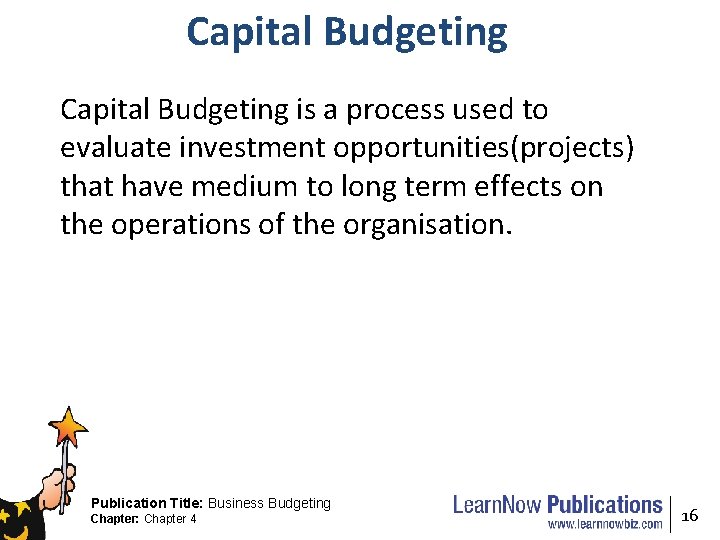 Capital Budgeting

Capital Budgeting is a process used to evaluate investment opportunities(projects) that have medium to long term effects on the operations of the organisation.

Publication Title: Business Budgeting
Chapter: Chapter 4

LearnNow Publications
www.learnnowbiz.com

16